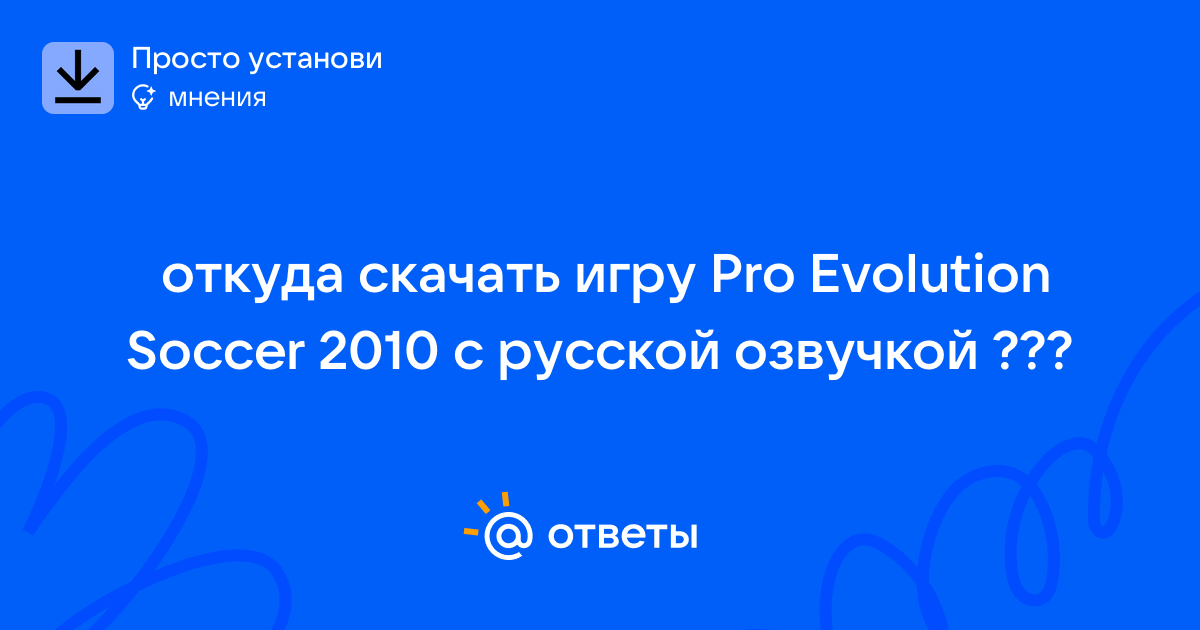 Просто установи
мнения

откуда скачать игру Pro Evolution Soccer 2010 с русской озвучкой ???

@ ответы